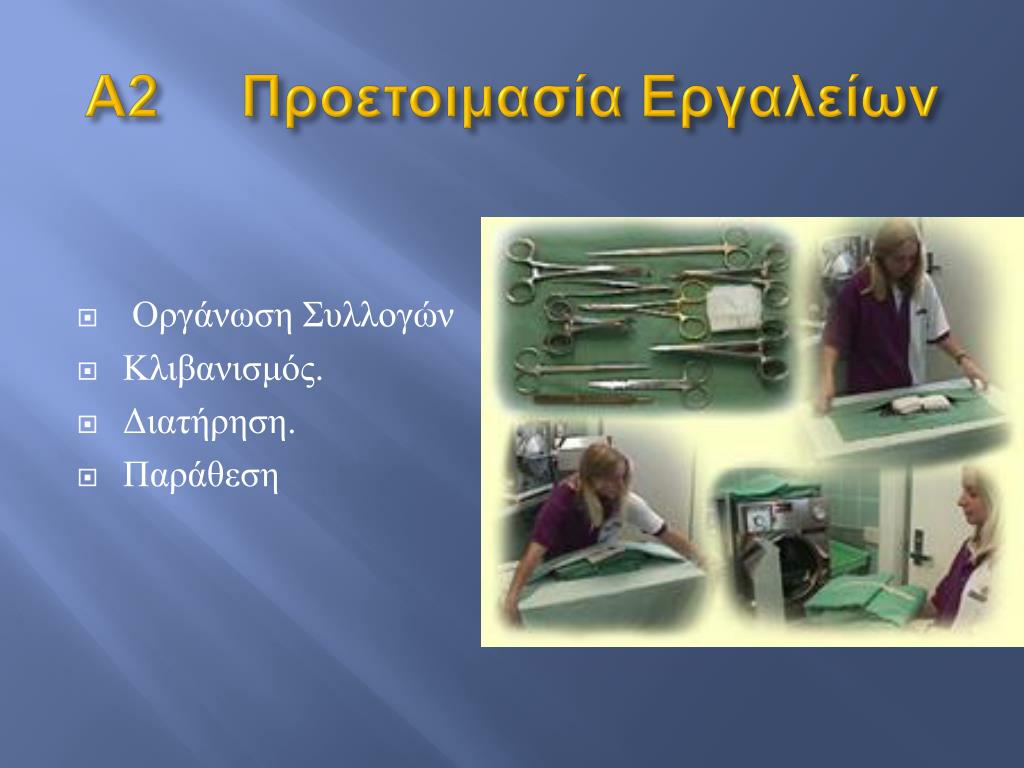 Α2 Προετοιμασία Εργαλείων

Οργάνωση Συλλογών
Κλιβανισμός.
Διατήρηση.
Παράθεση